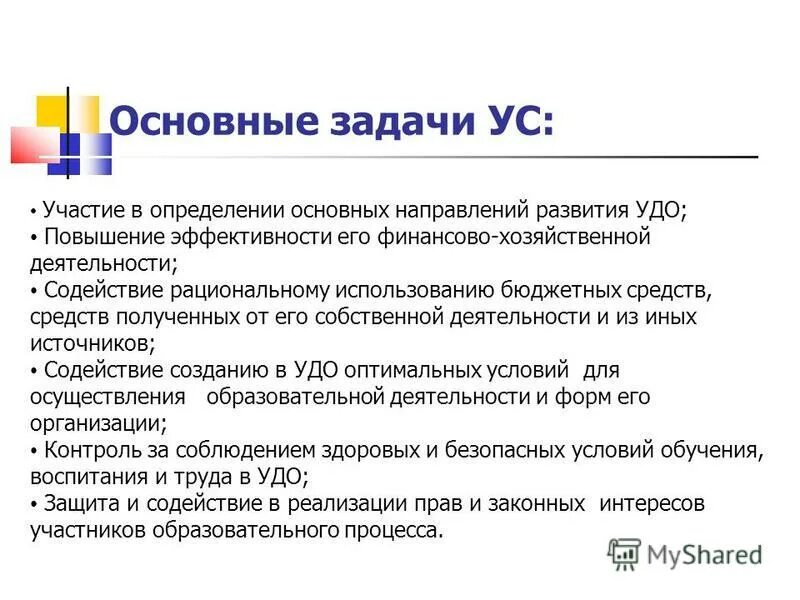 Основные задачи УС:

• Участие в определении основных направлений развития УДО;
• Повышение эффективности его финансово-хозяйственной деятельности;
• Содействие рациональному использованию бюджетных средств, средств полученных от его собственной деятельности и из иных источников;
• Содействие созданию в УДО оптимальных условий для осуществления образовательной деятельности и форм его организации;
• Контроль за соблюдением здоровых и безопасных условий обучения, воспитания и труда в УДО;
• Защита и содействие в реализации прав и законных интересов участников образовательного процесса.

MyShared